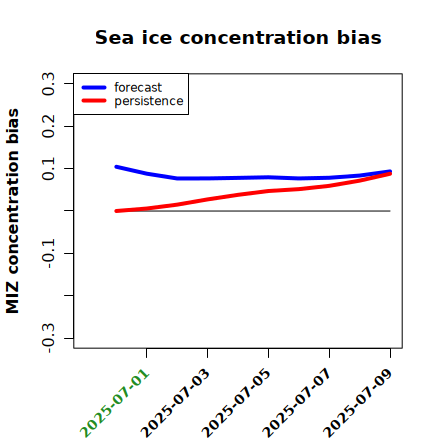 Sea ice concentration bias

forecast
persistence

MIZ concentration bias

0.3
0.2
0.1
-0.1
-0.3

2025-07-01
2025-07-03
2025-07-05
2025-07-07
2025-07-09